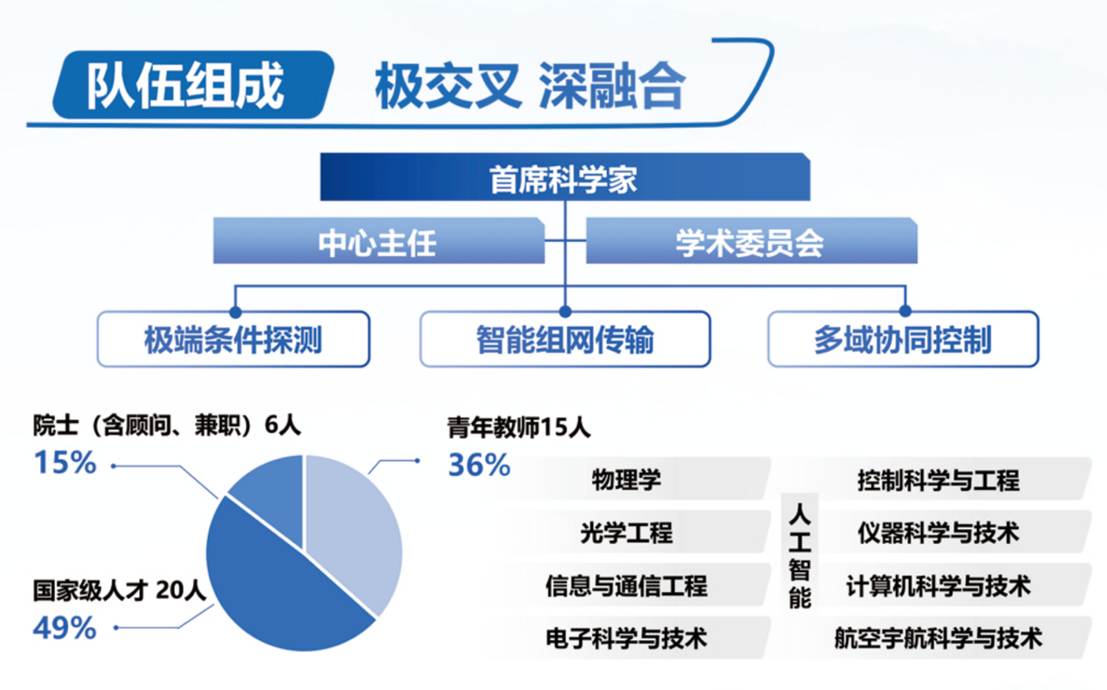 队伍组成 极交叉 深融合

首席科学家

中心主任

学术委员会

极端条件探测

智能组网传输

多域协同控制

院士（含顾问、兼职）6人
15%

青年教师15人
36%

国家级人才 20人
49%

物理学

光学工程

信息与通信工程

电子科学与技术

人工智能

控制科学与工程

仪器科学与技术

计算机科学与技术

航空宇航科学与技术